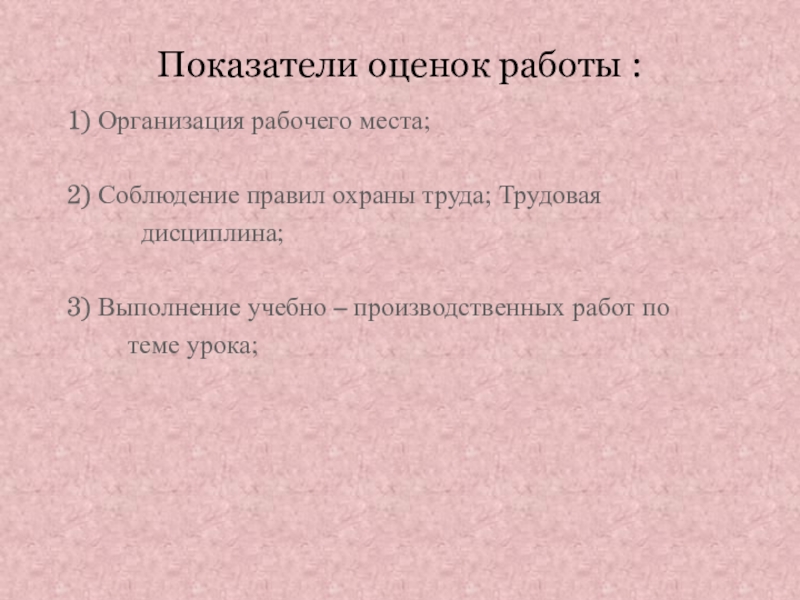 Показатели оценок работы :

1) Организация рабочего места;

2) Соблюдение правил охраны труда; Трудовая дисциплина;

3) Выполнение учебно – производственных работ по теме урока;